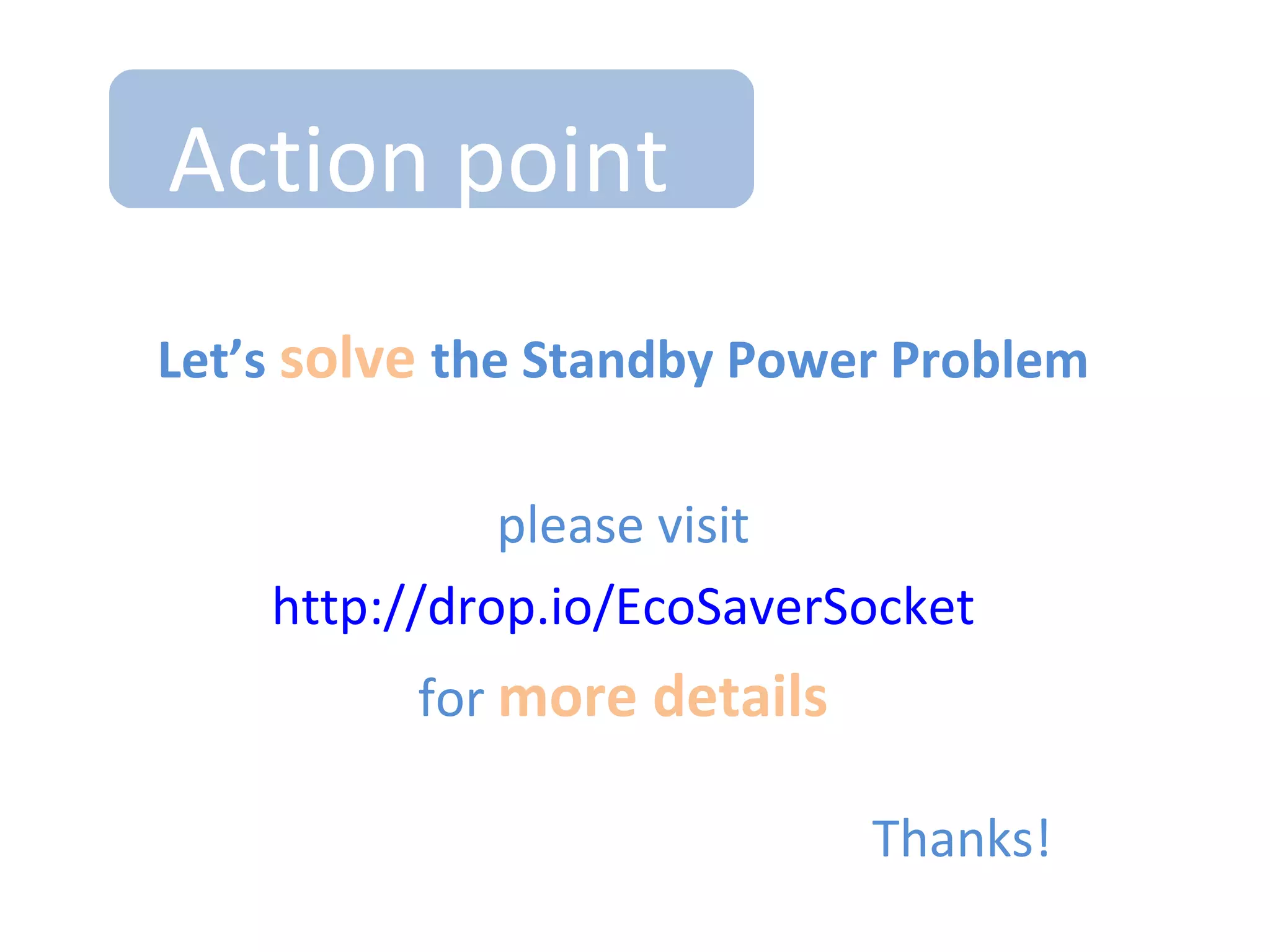 Action point

Let’s solve the Standby Power Problem

please visit

http://drop.io/EcoSaverSocket

for more details

Thanks!